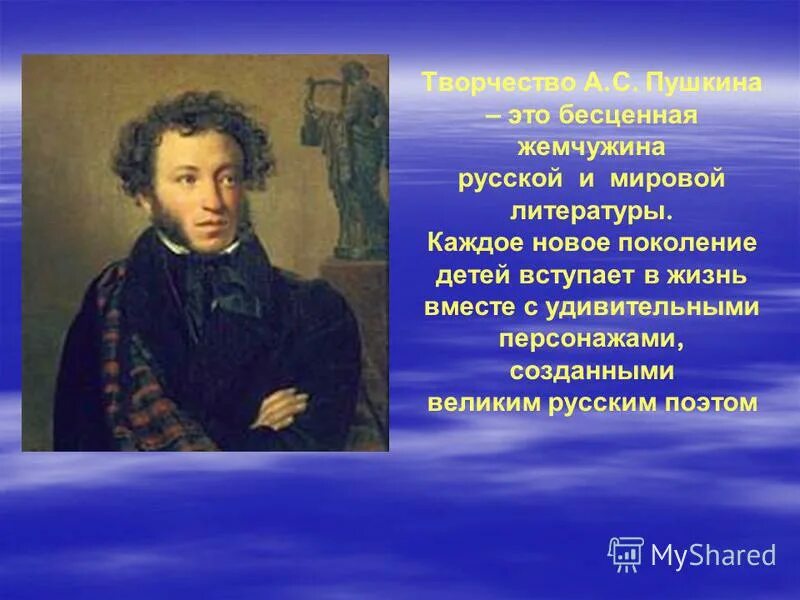 Творчество А.С. Пушкина – это бесценная жемчужина русской и мировой литературы. Каждое новое поколение детей вступает в жизнь вместе с удивительными персонажами, созданными великим русским поэтом

MyShared